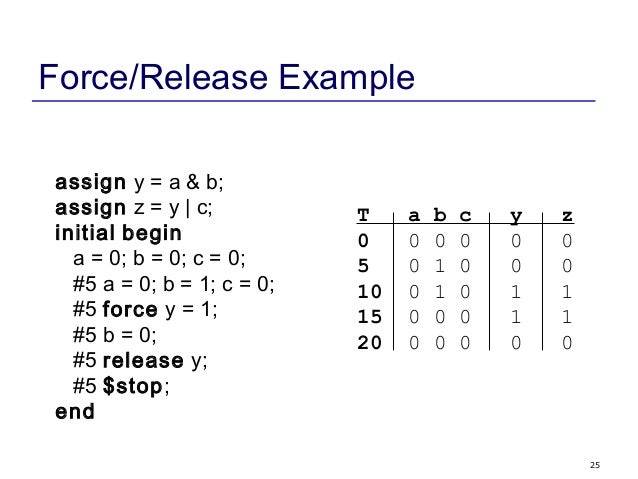 Force/Release Example

assign y = a & b;
assign z = y | c;
initial begin
a = 0; b = 0; c = 0;
#5 a = 0; b = 1; c = 0;
#5 force y = 1;
#5 b = 0;
#5 release y;
#5 $stop;
end

| T | a b c | y | z |
|---|---|---|---|
| 0 | 0 0 0 | 0 | 0 |
| 5 | 0 1 0 | 0 | 0 |
| 10 | 0 1 0 | 1 | 1 |
| 15 | 0 0 0 | 1 | 1 |
| 20 | 0 0 0 | 0 | 0 |

25